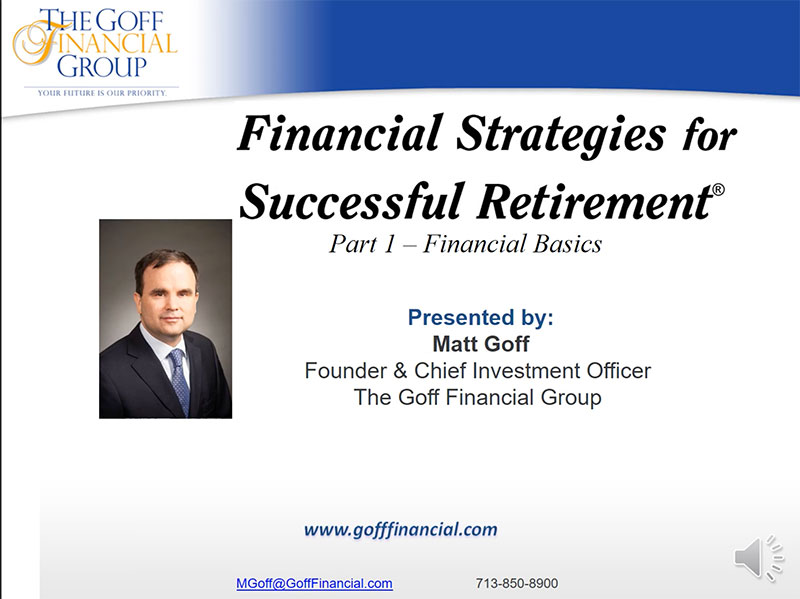 THE GOFF FINANCIAL GROUP
YOUR FUTURE IS OUR PRIORITY.

Financial Strategies for Successful Retirement®
Part 1 – Financial Basics

Presented by:
Matt Goff
Founder & Chief Investment Officer
The Goff Financial Group

www.gofffinancial.com

MGoff@GoffFinancial.com 713-850-8900